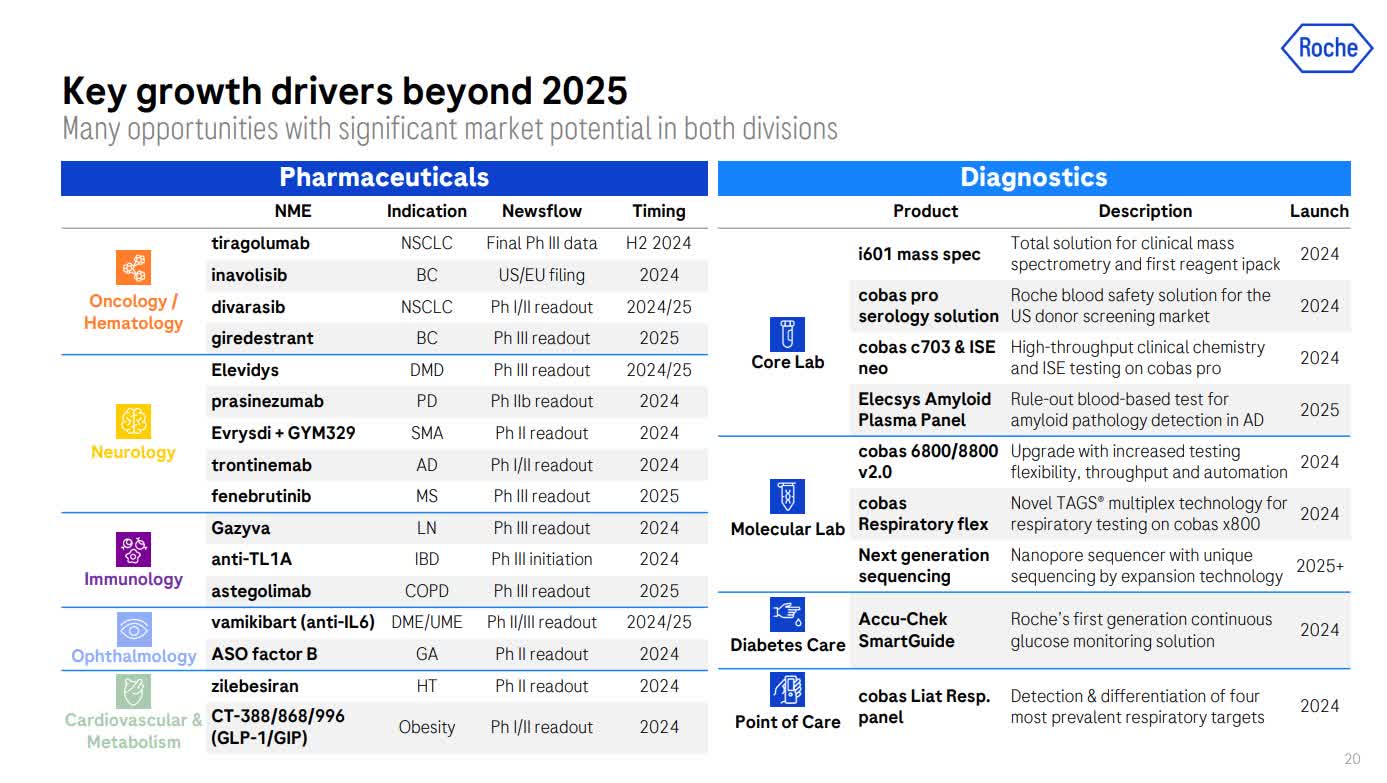 Roche

Key growth drivers beyond 2025

Many opportunities with significant market potential in both divisions

Pharmaceuticals

| | NME | Indication | Newsflow | Timing |
|---|---|---|---|---|
| Oncology / Hematology | tiragolumab | NSCLC | Final Ph III data | H2 2024 |
| | inavolisib | BC | US/EU filing | 2024 |
| | divarasib | NSCLC | Ph I/II readout | 2024/25 |
| | giredestrant | BC | Ph III readout | 2025 |
| Neurology | Elevidys | DMD | Ph III readout | 2024/25 |
| | prasinezumab | PD | Ph IIb readout | 2024 |
| | Evrysdi + GYM329 | SMA | Ph II readout | 2024 |
| | trontinemab | AD | Ph I/II readout | 2024 |
| | fenebrutinib | MS | Ph III readout | 2025 |
| Immunology | Gazyva | LN | Ph III readout | 2024 |
| | anti-TL1A | IBD | Ph III initiation | 2024 |
| | astegolimab | COPD | Ph III readout | 2025 |
| Ophthalmology | vamikibart (anti-IL6) | DME/UME | Ph II/III readout | 2024/25 |
| | ASO factor B | GA | Ph II readout | 2024 |
| Cardiovascular & Metabolism | zilebesiran | HT | Ph II readout | 2024 |
| | CT-388/868/996 (GLP-1/GIP) | Obesity | Ph I/II readout | 2024 |

Diagnostics

| | Product | Description | Launch |
|---|---|---|---|
| Core Lab | i601 mass spec | Total solution for clinical mass spectrometry and first reagent ipack | 2024 |
| | cobas pro serology solution | Roche blood safety solution for the US donor screening market | 2024 |
| | cobas c703 & ISE neo | High-throughput clinical chemistry and ISE testing on cobas pro | 2024 |
| | Elecsys Amyloid Plasma Panel | Rule-out blood-based test for amyloid pathology detection in AD | 2025 |
| Molecular Lab | cobas 6800/8800 v2.0 | Upgrade with increased testing flexibility, throughput and automation | 2024 |
| | cobas Respiratory flex | Novel TAGS® multiplex technology for respiratory testing on cobas x800 | 2024 |
| | Next generation sequencing | Nanopore sequencer with unique sequencing by expansion technology | 2025+ |
| Diabetes Care | Accu-Chek SmartGuide | Roche's first generation continuous glucose monitoring solution | 2024 |
| Point of Care | cobas Liat Resp. panel | Detection & differentiation of four most prevalent respiratory targets | 2024 |

20